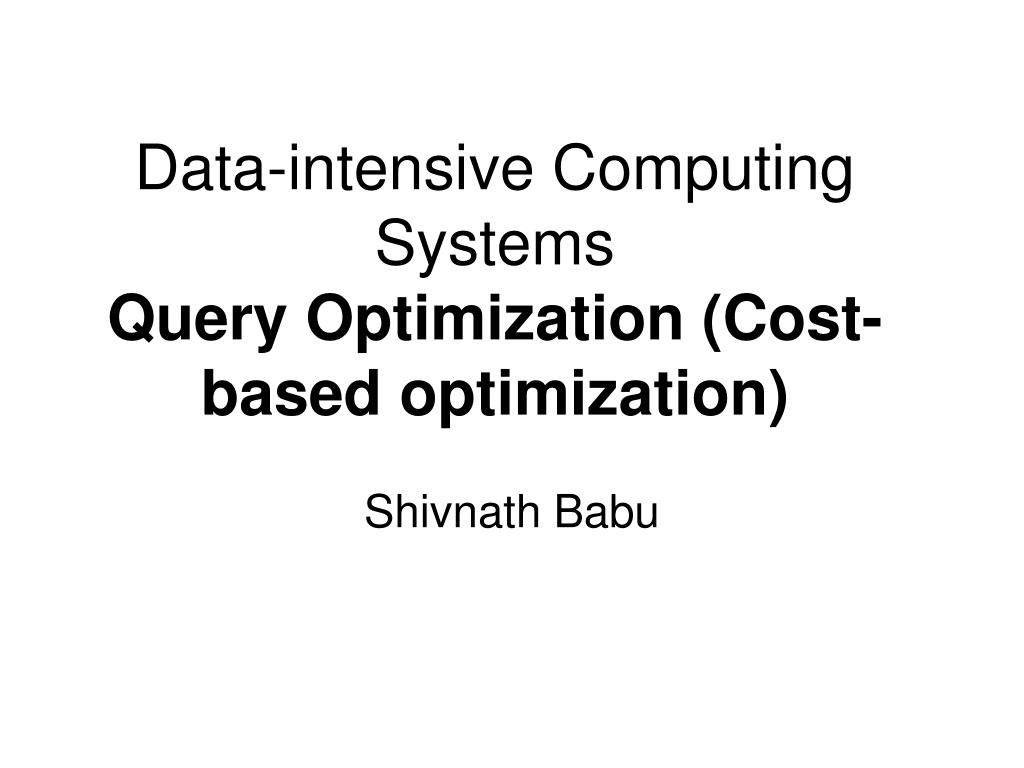 Data-intensive Computing Systems
Query Optimization (Cost-based optimization)

Shivnath Babu